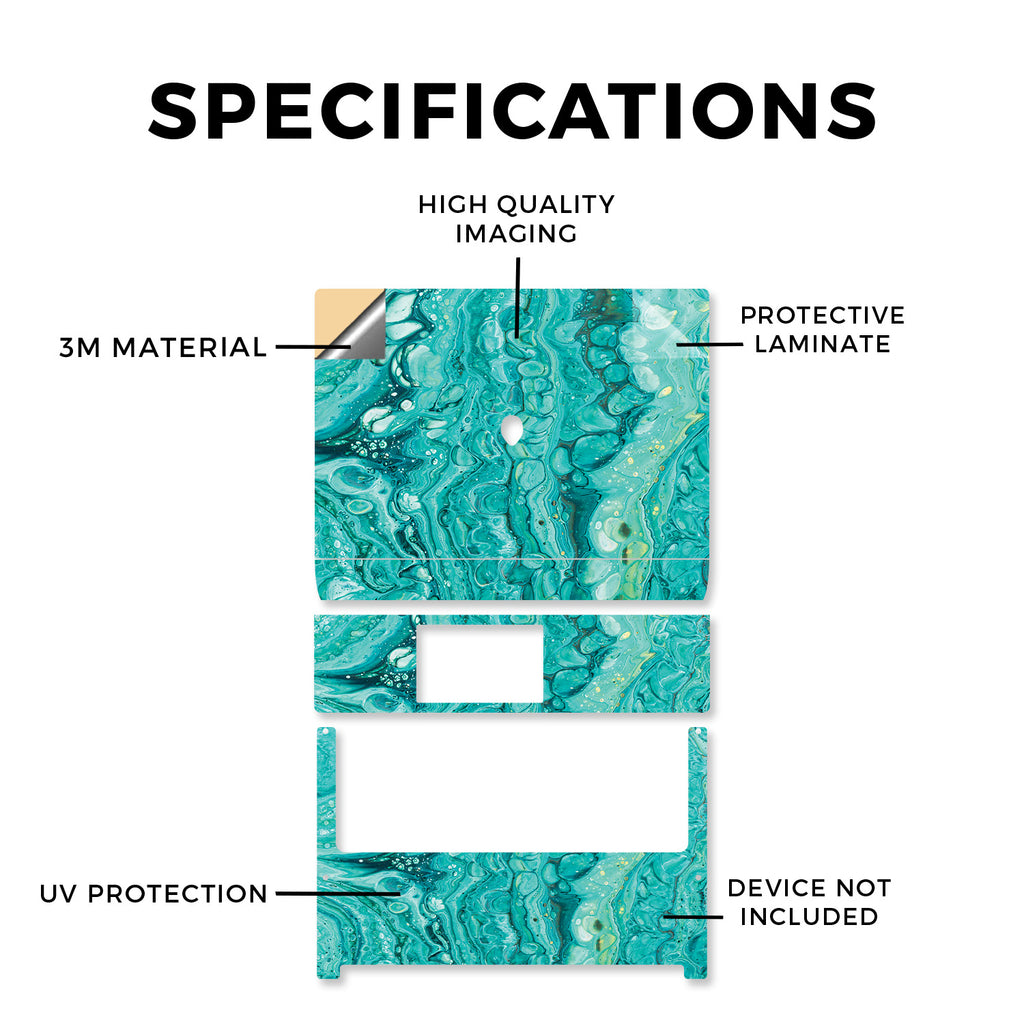 SPECIFICATIONS

HIGH QUALITY IMAGING

3M MATERIAL

PROTECTIVE LAMINATE

UV PROTECTION

DEVICE NOT INCLUDED